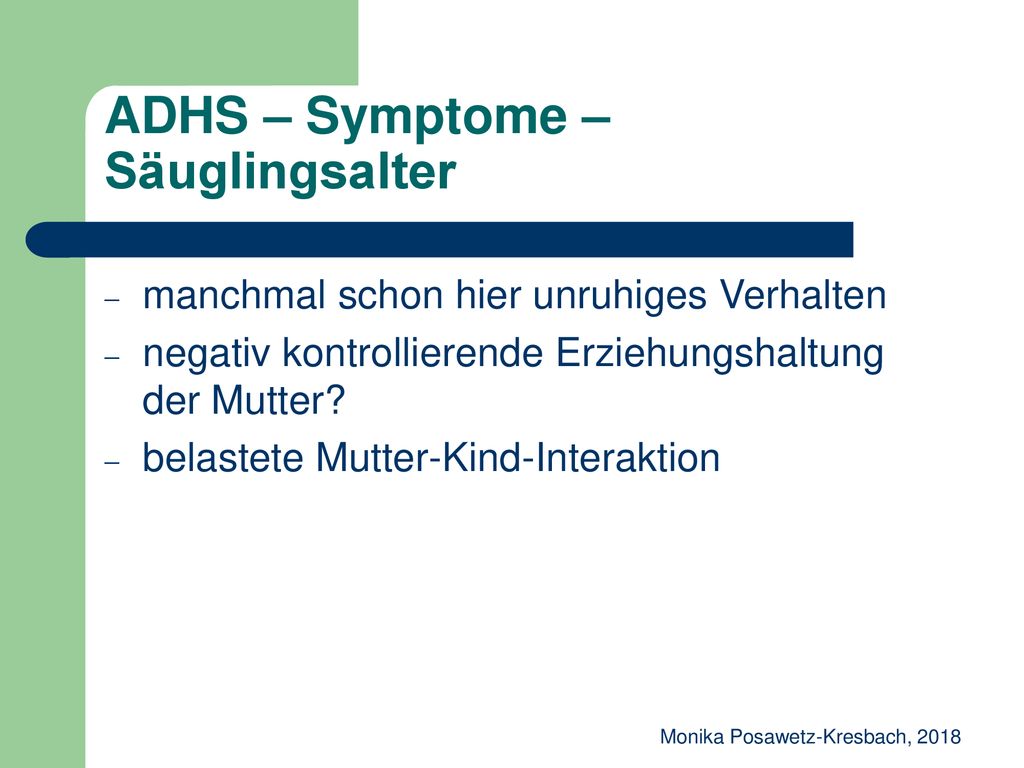 ADHS – Symptome – Säuglingsalter

– manchmal schon hier unruhiges Verhalten
– negativ kontrollierende Erziehungshaltung der Mutter?
– belastete Mutter-Kind-Interaktion

Monika Posawetz-Kresbach, 2018